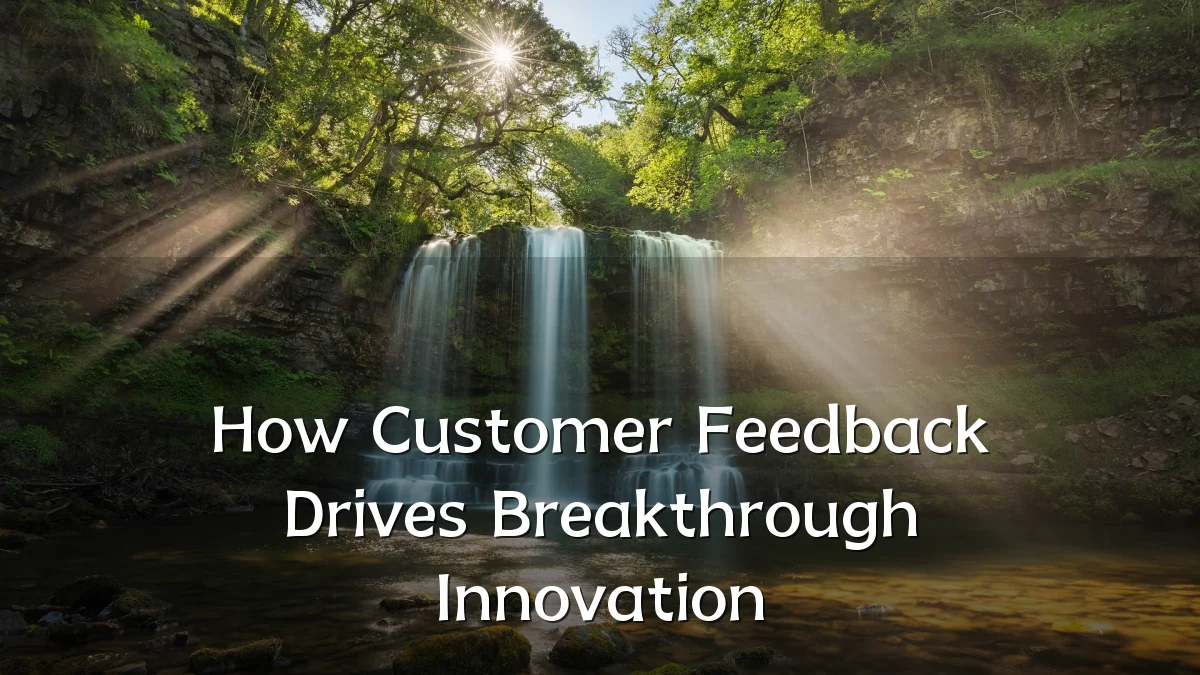 How Customer Feedback Drives Breakthrough Innovation